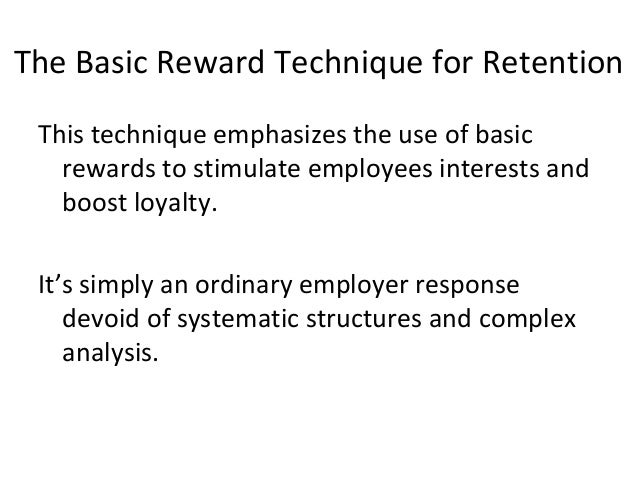 The Basic Reward Technique for Retention

This technique emphasizes the use of basic rewards to stimulate employees interests and boost loyalty.

It’s simply an ordinary employer response devoid of systematic structures and complex analysis.